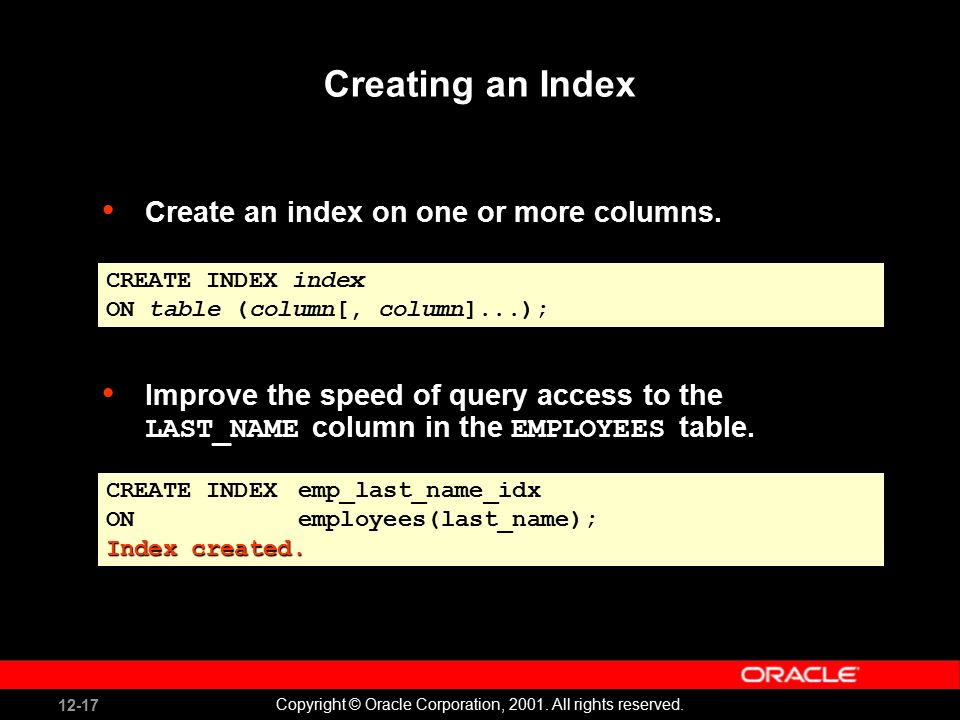 Creating an Index

• Create an index on one or more columns.

CREATE INDEX index
ON table (column[, column]...);

• Improve the speed of query access to the LAST_NAME column in the EMPLOYEES table.

CREATE INDEX emp_last_name_idx
ON employees(last_name);
Index created.

ORACLE

12-17

Copyright © Oracle Corporation, 2001. All rights reserved.